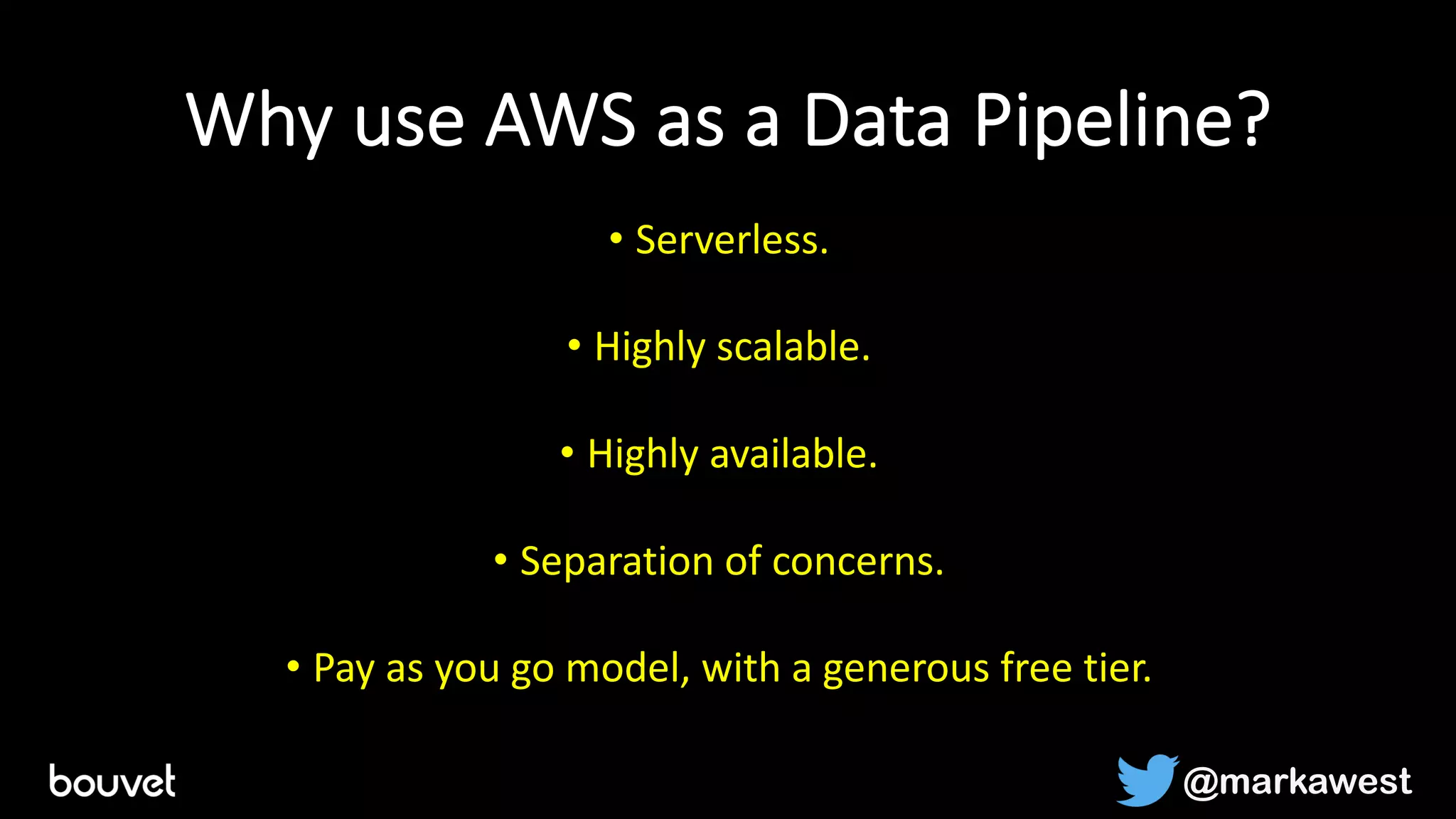 Why use AWS as a Data Pipeline?

• Serverless.

• Highly scalable.

• Highly available.

• Separation of concerns.

• Pay as you go model, with a generous free tier.

bouvet

@markawest